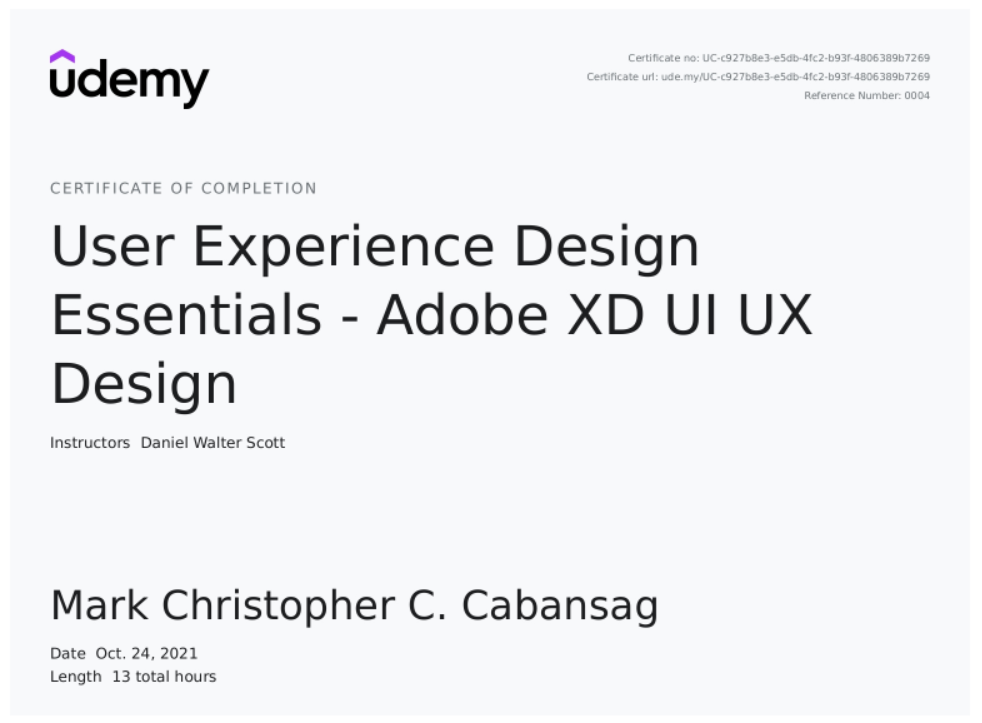 udemy

Certificate no: UC-c927b8e3-e5db-4fc2-b93f-4806389b7269
Certificate url: ude.my/UC-c927b8e3-e5db-4fc2-b93f-4806389b7269
Reference Number: 0004

CERTIFICATE OF COMPLETION

User Experience Design Essentials - Adobe XD UI UX Design

Instructors Daniel Walter Scott

Mark Christopher C. Cabansag

Date Oct. 24, 2021
Length 13 total hours